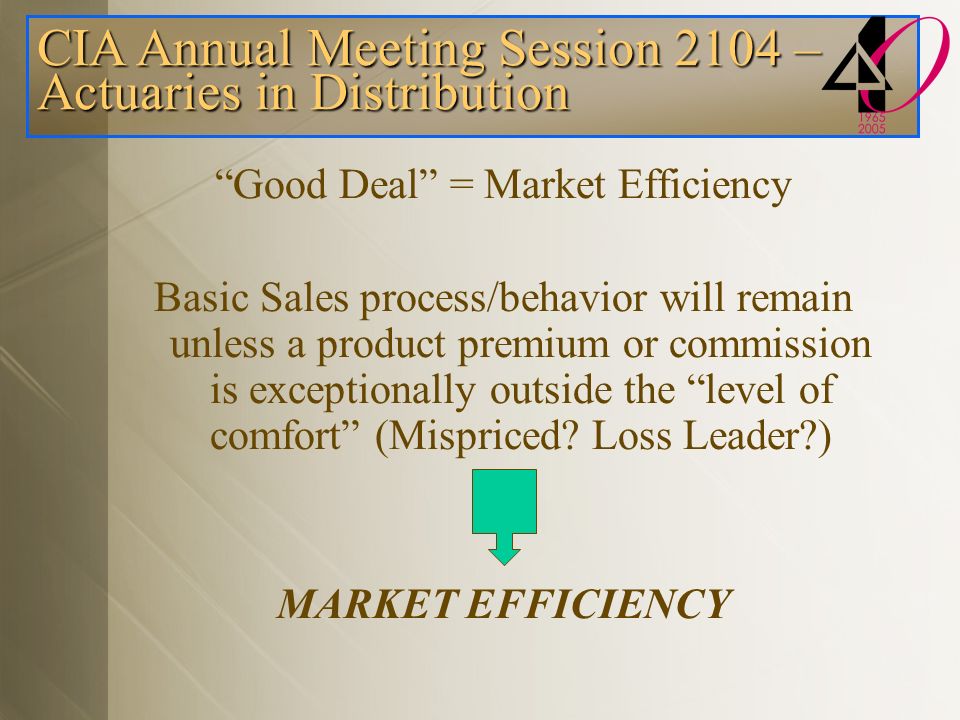 CIA Annual Meeting Session 2104 – Actuaries in Distribution

1965
2005

“Good Deal” = Market Efficiency

Basic Sales process/behavior will remain unless a product premium or commission is exceptionally outside the “level of comfort” (Mispriced? Loss Leader?)

MARKET EFFICIENCY